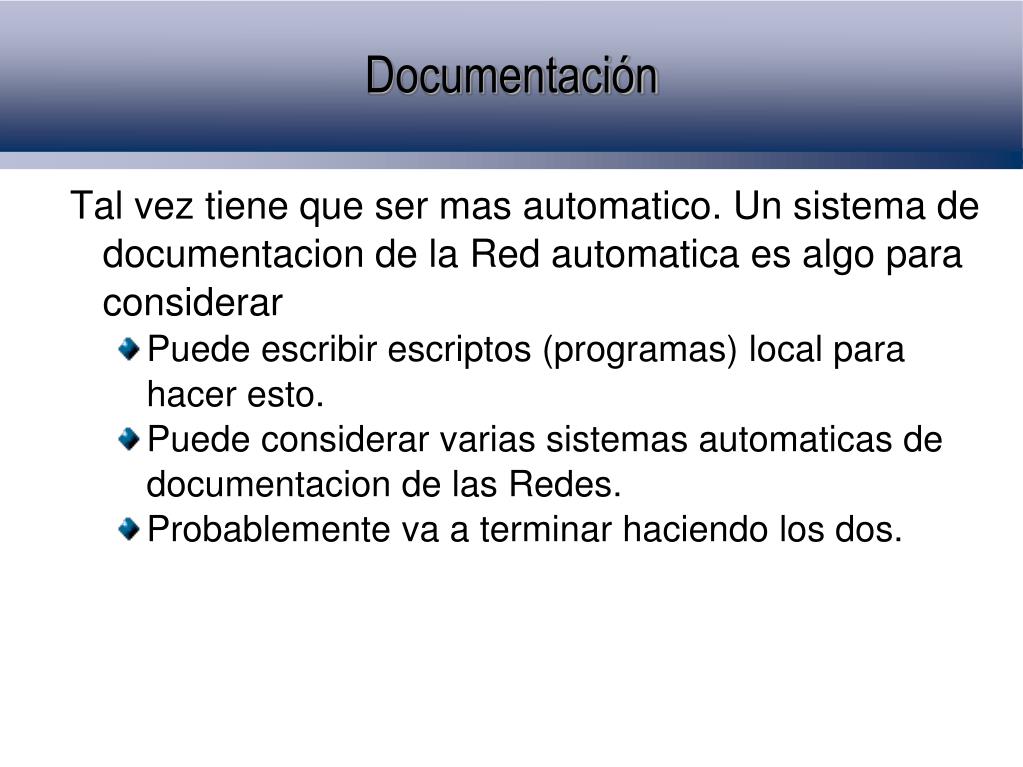 Documentación

Tal vez tiene que ser mas automatico. Un sistema de documentacion de la Red automatica es algo para considerar

Puede escribir escriptos (programas) local para hacer esto.

Puede considerar varias sistemas automaticas de documentacion de las Redes.

Probablemente va a terminar haciendo los dos.